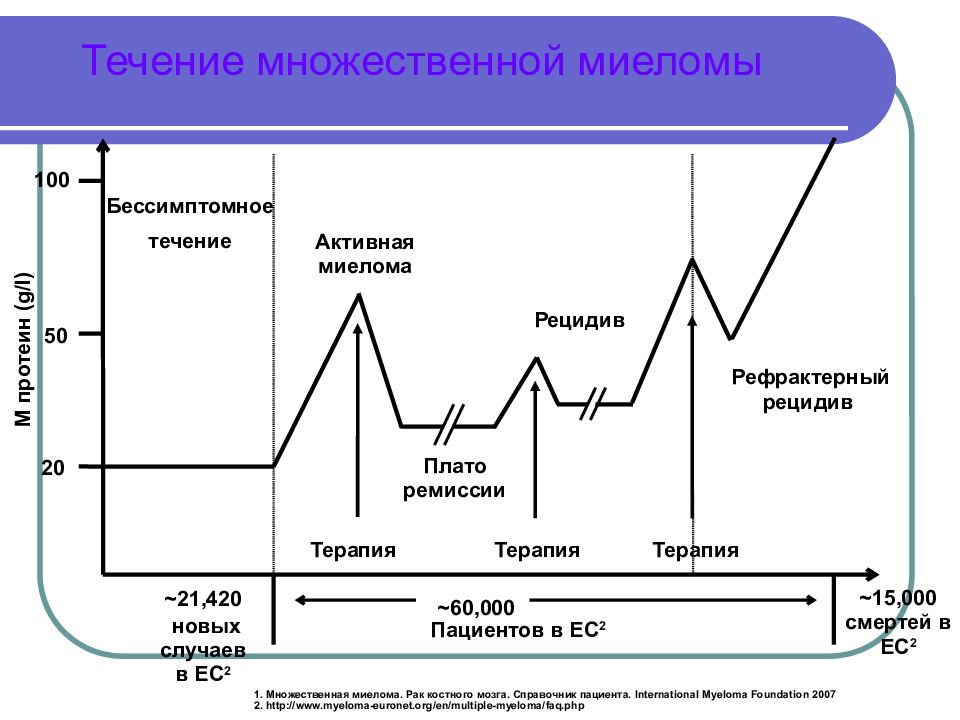 Течение множественной миеломы

М протеин (g/l)

100

50

20

Бессимптомное течение

Активная миелома

Рецидив

Рефрактерный рецидив

Плато ремиссии

Терапия

Терапия

Терапия

~21,420 новых случаев в ЕС$^2$

~60,000 Пациентов в ЕС$^2$

~15,000 смертей в ЕС$^2$

1. Множественная миелома. Рак костного мозга. Справочник пациента. International Myeloma Foundation 2007
2. http://www.myeloma-euronet.org/en/multiple-myeloma/faq.php